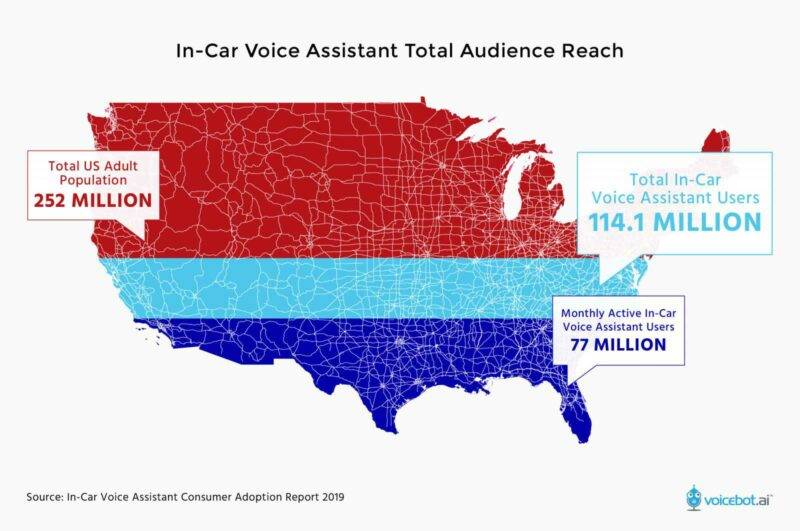 In-Car Voice Assistant Total Audience Reach

Total US Adult Population
252 MILLION

Total In-Car Voice Assistant Users
114.1 MILLION

Monthly Active In-Car Voice Assistant Users
77 MILLION

Source: In-Car Voice Assistant Consumer Adoption Report 2019

voicebot.ai